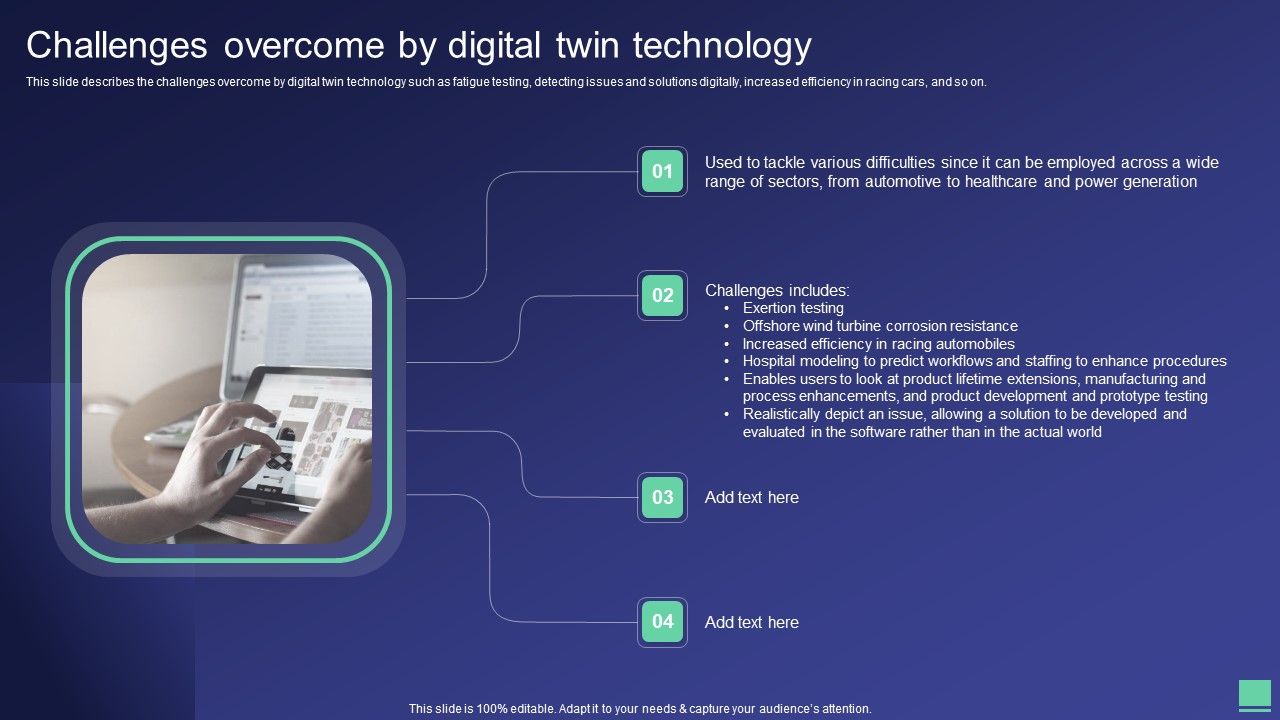 Challenges overcome by digital twin technology

This slide describes the challenges overcome by digital twin technology such as fatigue testing, detecting issues and solutions digitally, increased efficiency in racing cars, and so on.

01

Used to tackle various difficulties since it can be employed across a wide range of sectors, from automotive to healthcare and power generation

02

Challenges includes:
• Exertion testing
• Offshore wind turbine corrosion resistance
• Increased efficiency in racing automobiles
• Hospital modeling to predict workflows and staffing to enhance procedures
• Enables users to look at product lifetime extensions, manufacturing and process enhancements, and product development and prototype testing
• Realistically depict an issue, allowing a solution to be developed and evaluated in the software rather than in the actual world

03

Add text here

04

Add text here

This slide is 100% editable. Adapt it to your needs & capture your audience's attention.